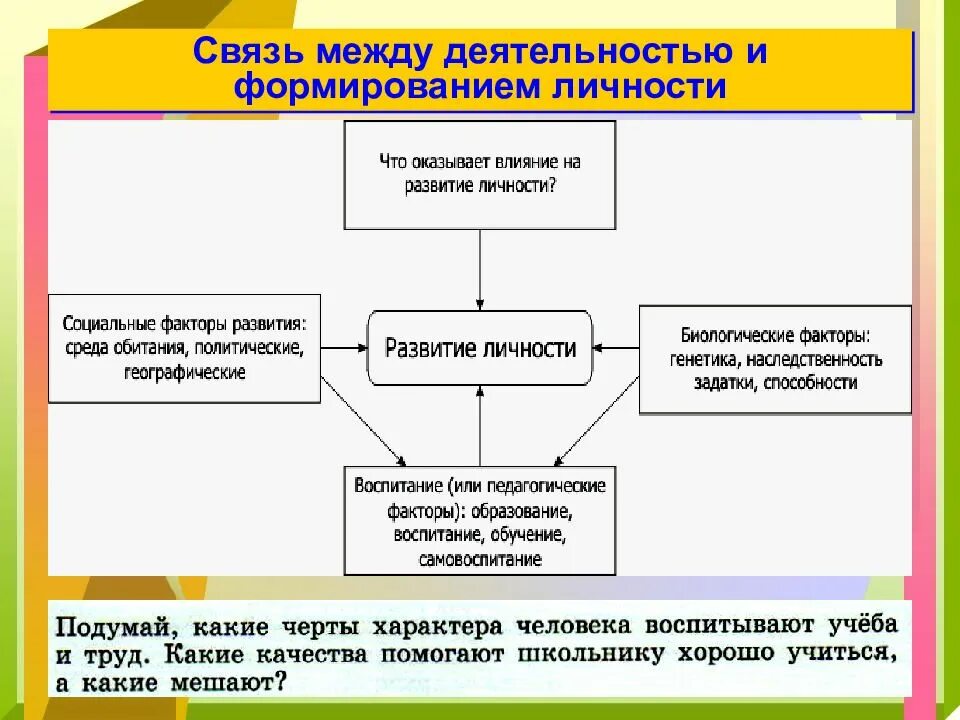 Связь между деятельностью и формированием личности

Что оказывает влияние на развитие личности?

Социальные факторы развития: среда обитания, политические, географические

Развитие личности

Биологические факторы: генетика, наследственность задатки, способности

Воспитание (или педагогические факторы): образование, воспитание, обучение, самовоспитание

Подумай, какие черты характера человека воспитывают учёба и труд. Какие качества помогают школьнику хорошо учиться, а какие мешают?